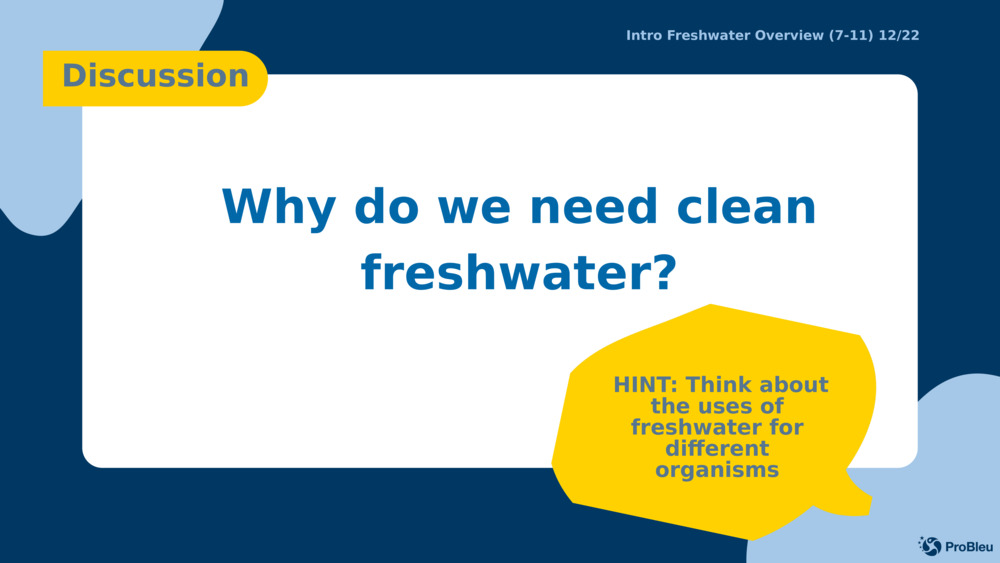 Intro Freshwater Overview (7-11) 12/22

Discussion

Why do we need clean freshwater?

HINT: Think about the uses of freshwater for different organisms

ProBleu